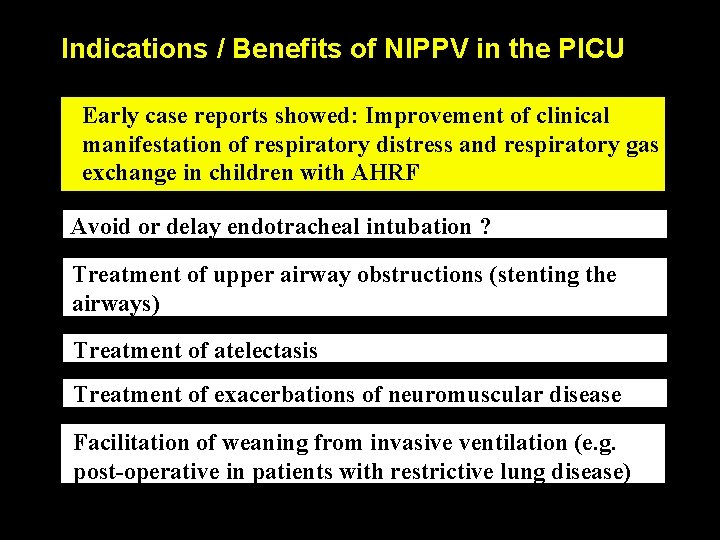 Indications / Benefits of NIPPV in the PICU

Early case reports showed: Improvement of clinical manifestation of respiratory distress and respiratory gas exchange in children with AHRF

Avoid or delay endotracheal intubation ?

Treatment of upper airway obstructions (stenting the airways)

Treatment of atelectasis

Treatment of exacerbations of neuromuscular disease

Facilitation of weaning from invasive ventilation (e.g. post-operative in patients with restrictive lung disease)